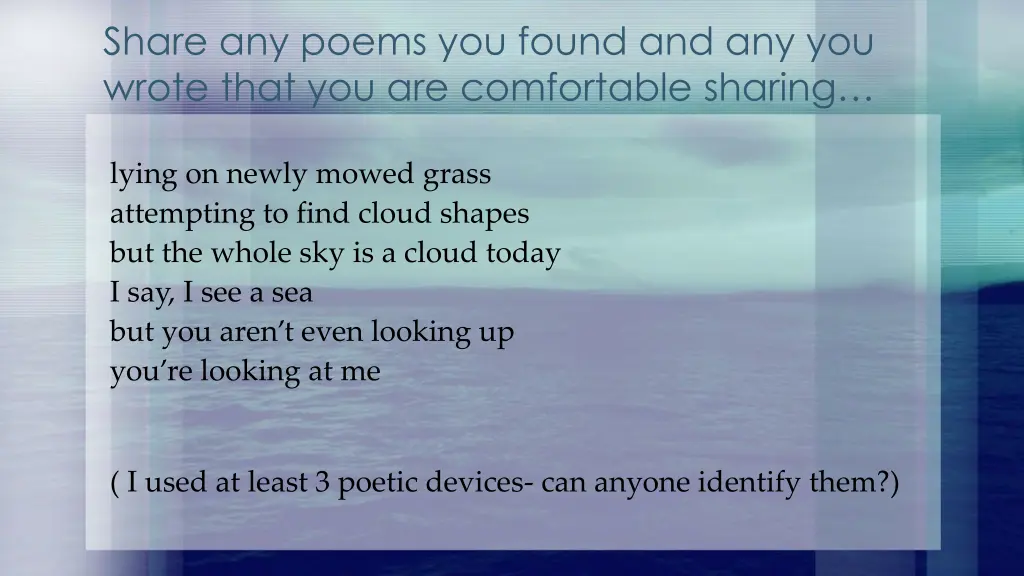 Share any poems you found and any you wrote that you are comfortable sharing…

lying on newly mowed grass
attempting to find cloud shapes
but the whole sky is a cloud today
I say, I see a sea
but you aren't even looking up
you're looking at me

( I used at least 3 poetic devices- can anyone identify them?)